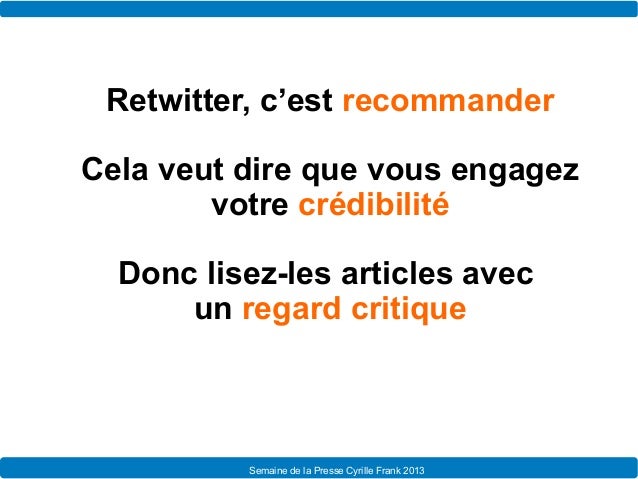 Retwitter, c’est recommander

Cela veut dire que vous engagez votre crédibilité

Donc lisez-les articles avec un regard critique

Semaine de la Presse Cyrille Frank 2013